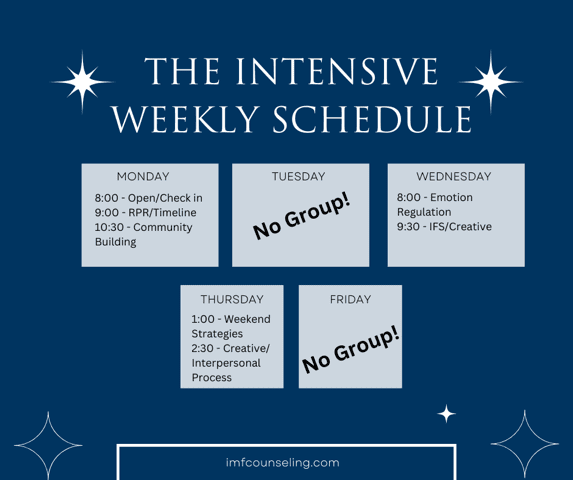 THE INTENSIVE WEEKLY SCHEDULE

MONDAY

8:00 - Open/Check in
9:00 - RPR/Timeline
10:30 - Community Building

TUESDAY

No Group!

WEDNESDAY

8:00 - Emotion Regulation
9:30 - IFS/Creative

THURSDAY

1:00 - Weekend Strategies
2:30 - Creative/ Interpersonal Process

FRIDAY

No Group!

imfcounseling.com